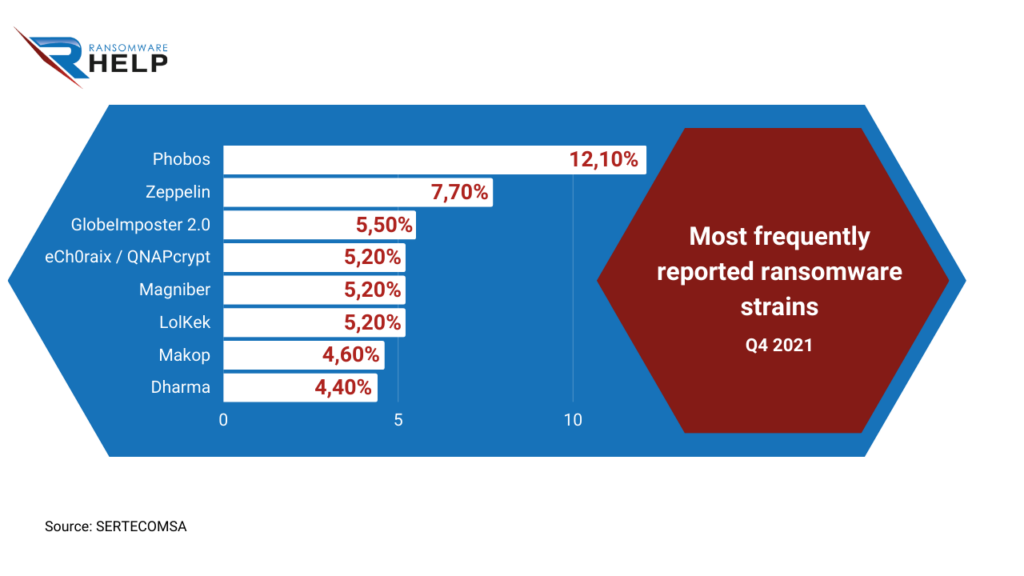 RANSOMWARE HELP

Phobos 12,10%
Zeppelin 7,70%
GlobeImposter 2.0 5,50%
eCh0raix / QNAPcrypt 5,20%
Magniber 5,20%
LolKek 5,20%
Makop 4,60%
Dharma 4,40%

0 5 10

Most frequently reported ransomware strains

Q4 2021

Source: SERTECOMSA